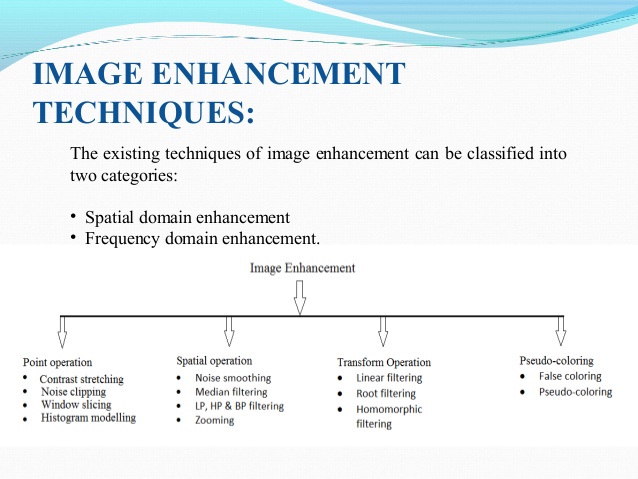 IMAGE ENHANCEMENT TECHNIQUES:

The existing techniques of image enhancement can be classified into two categories:

• Spatial domain enhancement
• Frequency domain enhancement.

Image Enhancement

Point operation
• Contrast stretching
• Noise clipping
• Window slicing
• Histogram modelling

Spatial operation
• Noise smoothing
• Median filtering
• LP, HP & BP filtering
• Zooming

Transform Operation
• Linear filtering
• Root filtering
• Homomorphic filtering

Pseudo-coloring
• False coloring
• Pseudo-coloring